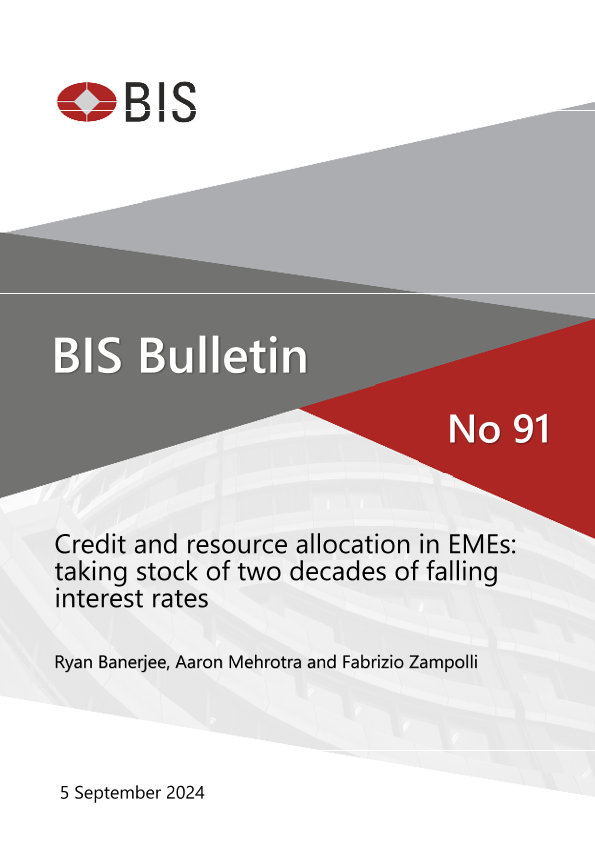 BIS

BIS Bulletin

No 91

Credit and resource allocation in EMEs: taking stock of two decades of falling interest rates

Ryan Banerjee, Aaron Mehrotra and Fabrizio Zampolli

5 September 2024